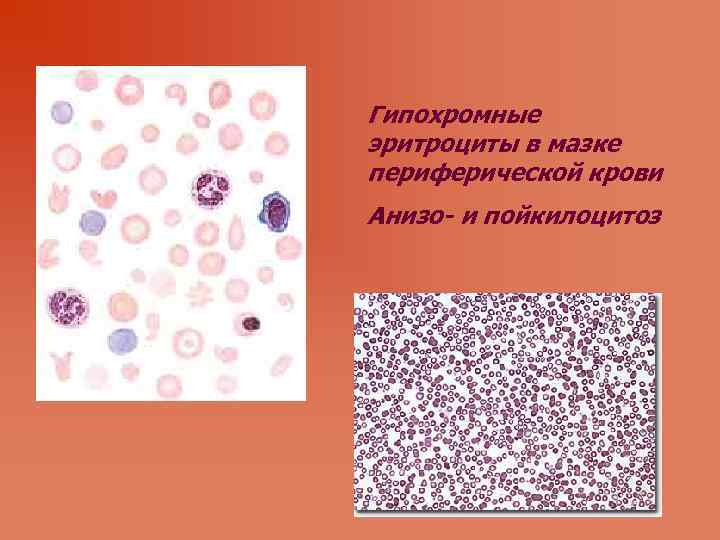 Гипохромные эритроциты в мазке периферической крови

Анизо- и пойкилоцитоз